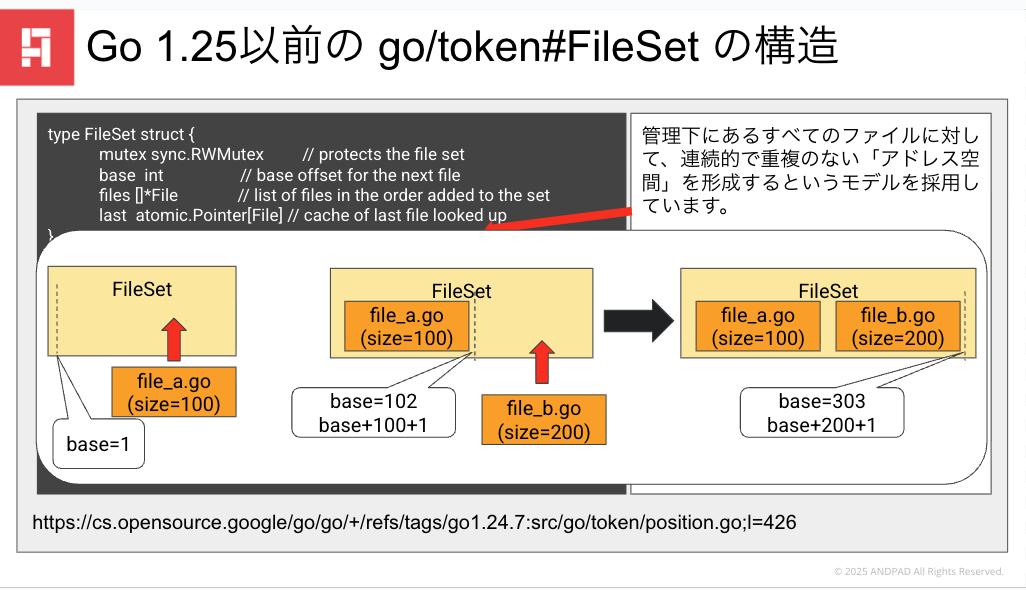 Go 1.25以前の go/token#FileSet の構造

type FileSet struct {
mutex sync.RWMutex // protects the file set
base int // base offset for the next file
files []*File // list of files in the order added to the set
last atomic.Pointer[File] // cache of last file looked up
}

管理下にあるすべてのファイルに対して、連続的で重複のない「アドレス空間」を形成するというモデルを採用しています。

FileSet

file_a.go
(size=100)

base=1

FileSet

file_a.go
(size=100)

base=102
base+100+1

file_b.go
(size=200)

FileSet

file_a.go
(size=100)

file_b.go
(size=200)

base=303
base+200+1

https://cs.opensource.google/go/go/+/refs/tags/go1.24.7:src/go/token/position.go;l=426

© 2025 ANDPAD All Rights Reserved.